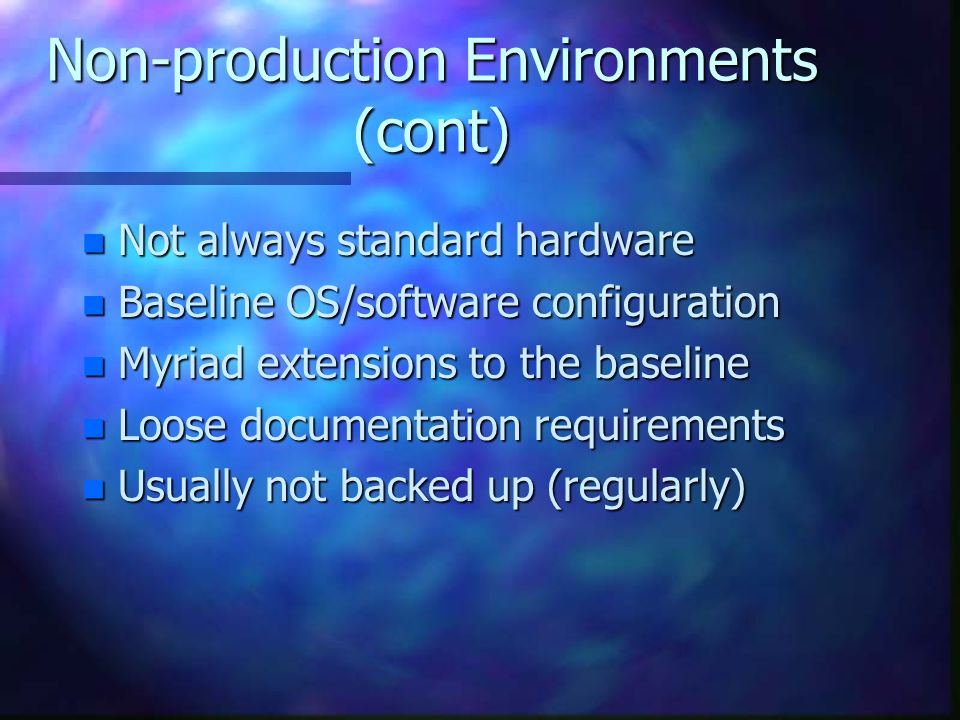 Non-production Environments (cont)

- Not always standard hardware
- Baseline OS/software configuration
- Myriad extensions to the baseline
- Loose documentation requirements
- Usually not backed up (regularly)